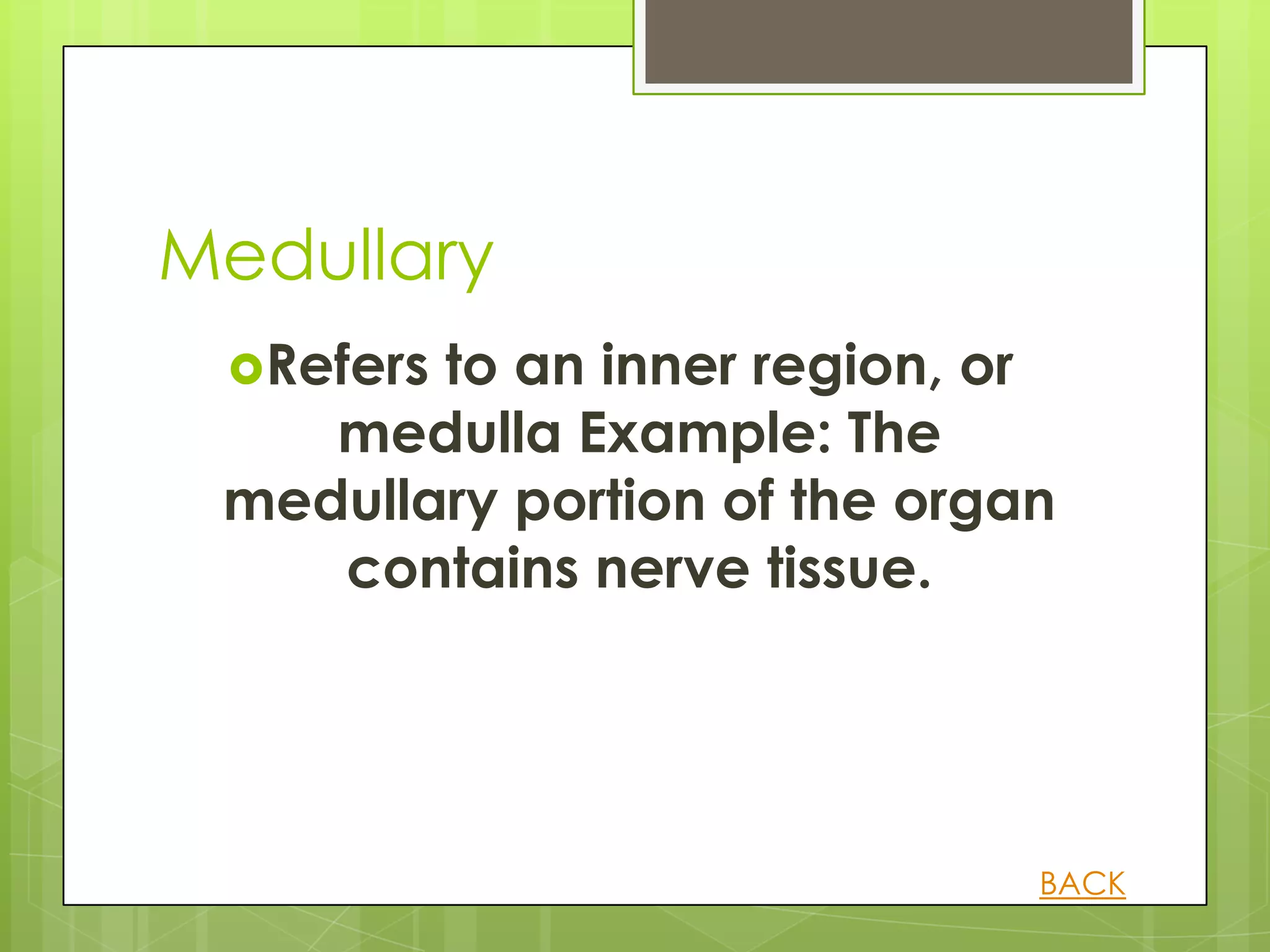 Medullary

Refers to an inner region, or medulla Example: The medullary portion of the organ contains nerve tissue.

BACK